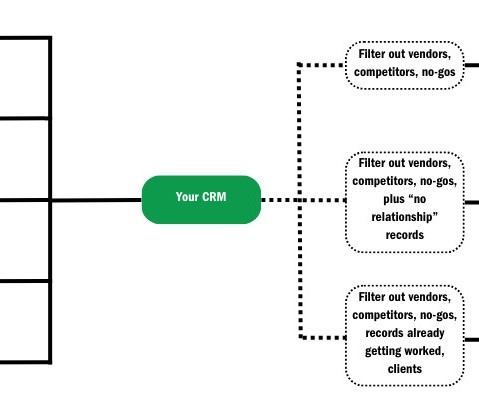 Your CRM

Filter out vendors, competitors, no-gos

Filter out vendors, competitors, no-gos, plus “no relationship” records

Filter out vendors, competitors, no-gos, records already getting worked, clients